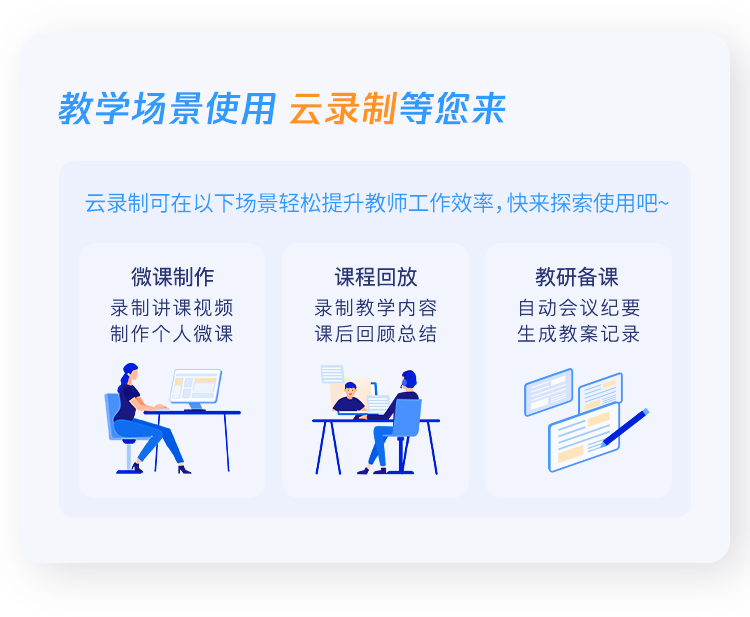 教学场景使用 云录制等您来

云录制可在以下场景轻松提升教师工作效率，快来探索使用吧~

微课制作
录制讲课视频
制作个人微课

课程回放
录制教学内容
课后回顾总结

教研备课
自动会议纪要
生成教案记录